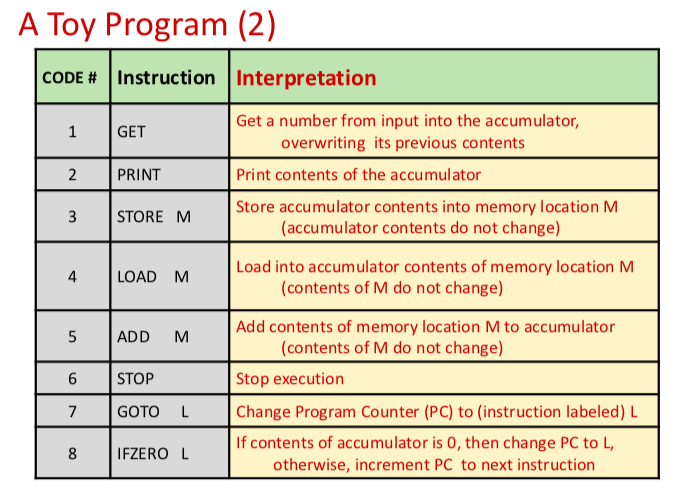 A Toy Program (2)

| CODE # | Instruction | Interpretation |
|---|---|---|
| 1 | GET | Get a number from input into the accumulator, overwriting its previous contents |
| 2 | PRINT | Print contents of the accumulator |
| 3 | STORE M | Store accumulator contents into memory location M (accumulator contents do not change) |
| 4 | LOAD M | Load into accumulator contents of memory location M (contents of M do not change) |
| 5 | ADD M | Add contents of memory location M to accumulator (contents of M do not change) |
| 6 | STOP | Stop execution |
| 7 | GOTO L | Change Program Counter (PC) to (instruction labeled) L |
| 8 | IFZERO L | If contents of accumulator is 0, then change PC to L, otherwise, increment PC to next instruction |